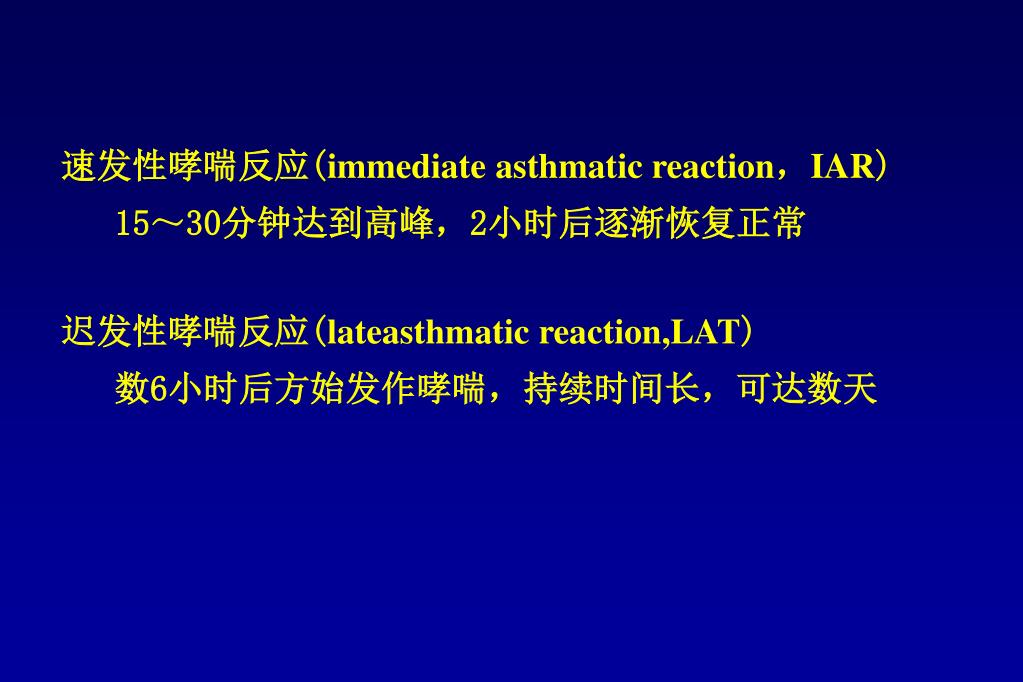 速发性哮喘反应(immediate asthmatic reaction，IAR)
15～30分钟达到高峰，2小时后逐渐恢复正常

迟发性哮喘反应(lateasthmatic reaction,LAT)
数6小时后方始发作哮喘，持续时间长，可达数天